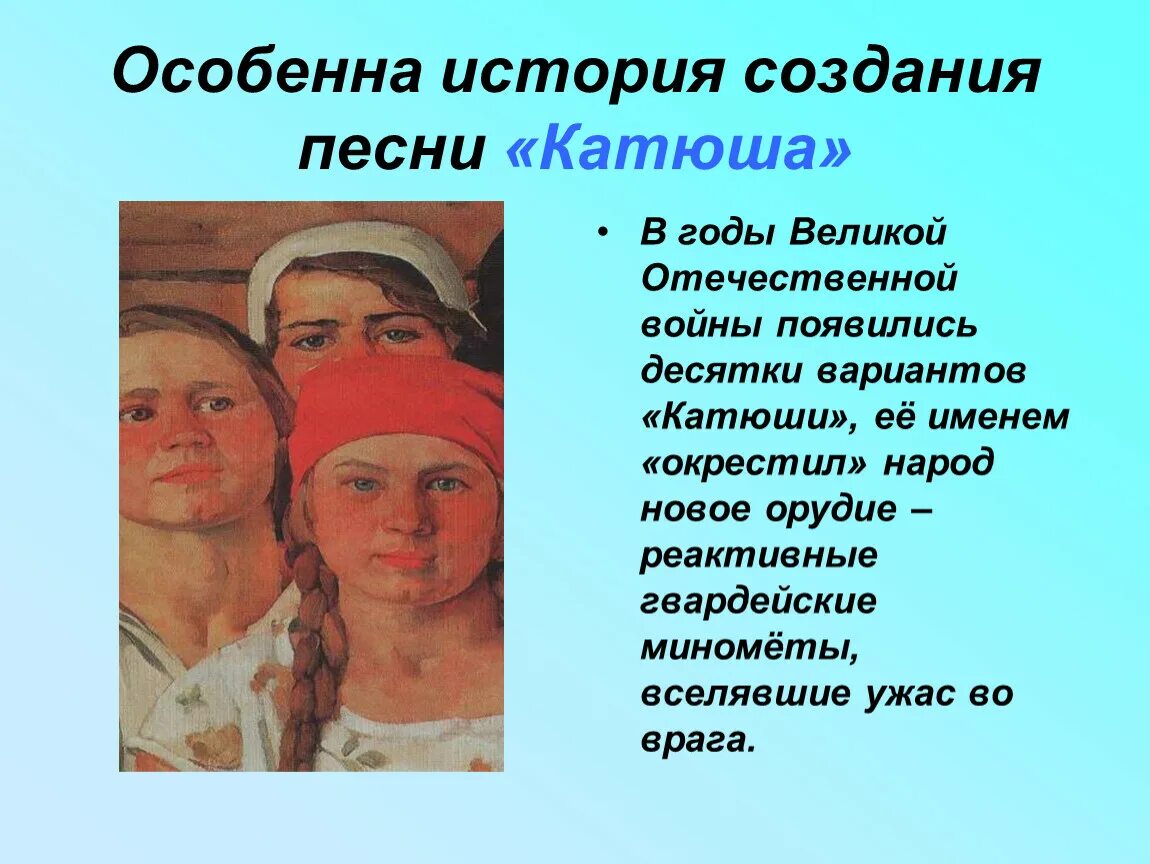 Особенна история создания песни «Катюша»

• В годы Великой Отечественной войны появились десятки вариантов «Катюши», её именем «окрестил» народ новое орудие – реактивные гвардейские миномёты, вселявшие ужас во врага.